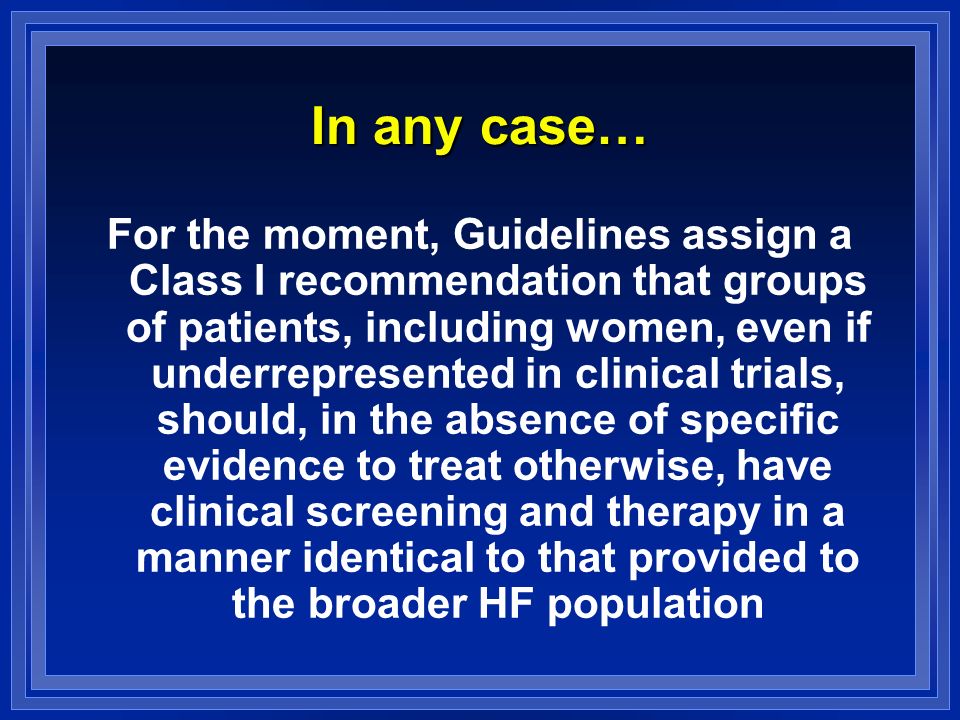 In any case…

For the moment, Guidelines assign a Class I recommendation that groups of patients, including women, even if underrepresented in clinical trials, should, in the absence of specific evidence to treat otherwise, have clinical screening and therapy in a manner identical to that provided to the broader HF population